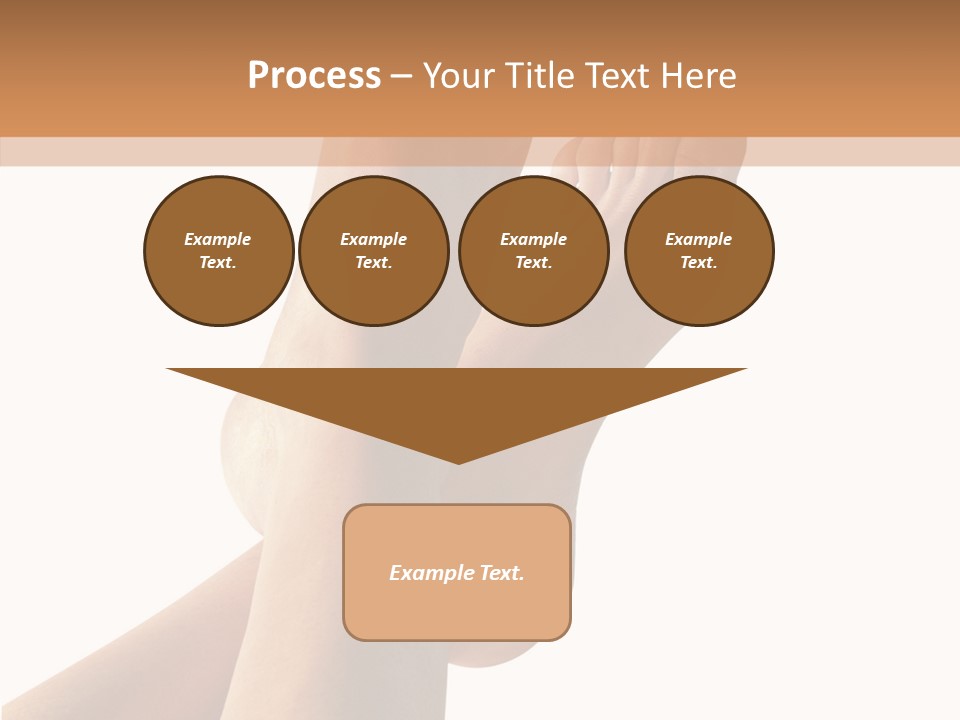 Process – Your Title Text Here

Example Text.

Example Text.

Example Text.

Example Text.

Example Text.